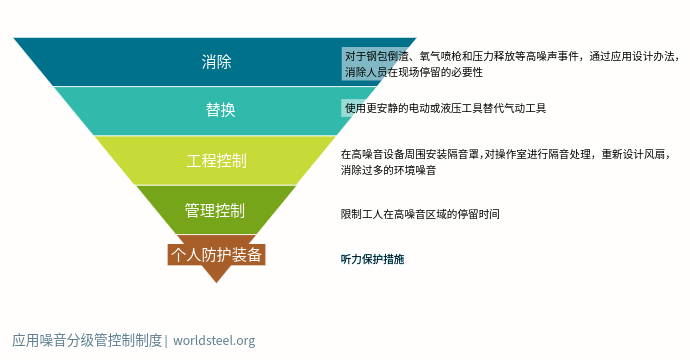 消除

对于钢包倒渣、氧气喷枪和压力释放等高噪声事件，通过应用设计办法，消除人员在现场停留的必要性

替换

使用更安静的电动或液压工具替代气动工具

工程控制

在高噪音设备周围安装隔音罩，对操作室进行隔音处理，重新设计风扇，消除过多的环境噪音

管理控制

限制工人在高噪音区域的停留时间

个人防护装备

听力保护措施

应用噪音分级管控制制度 | worldsteel.org